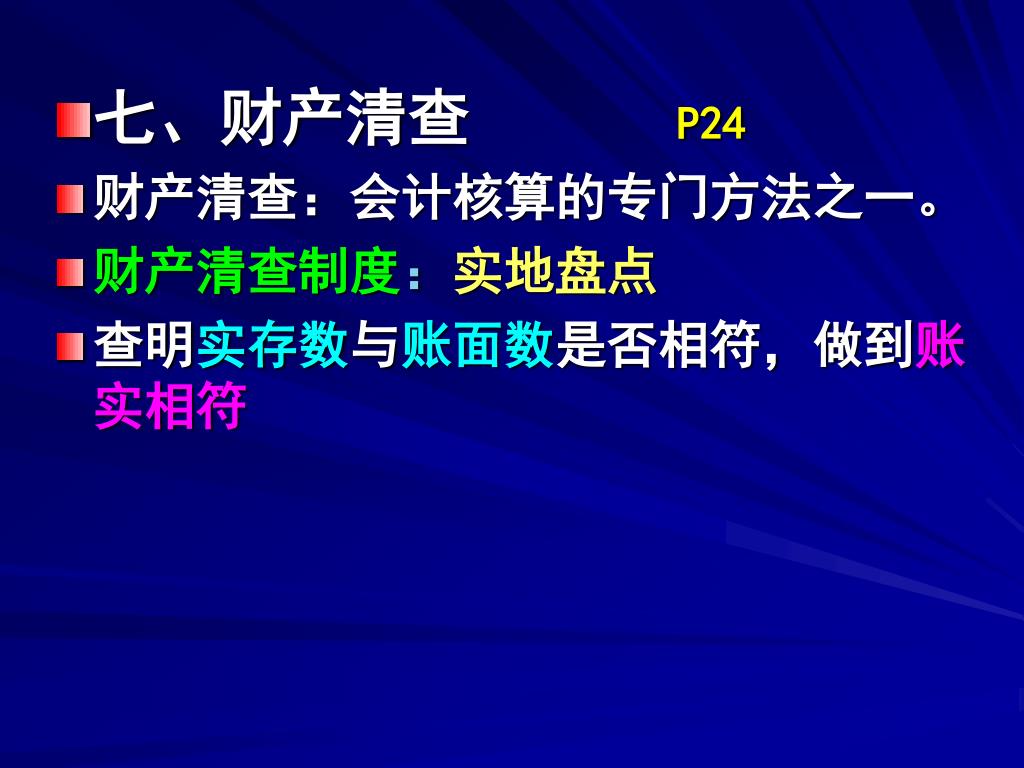 七、财产清查 P24

财产清查：会计核算的专门方法之一。

财产清查制度：实地盘点

查明实存数与账面数是否相符，做到账实相符